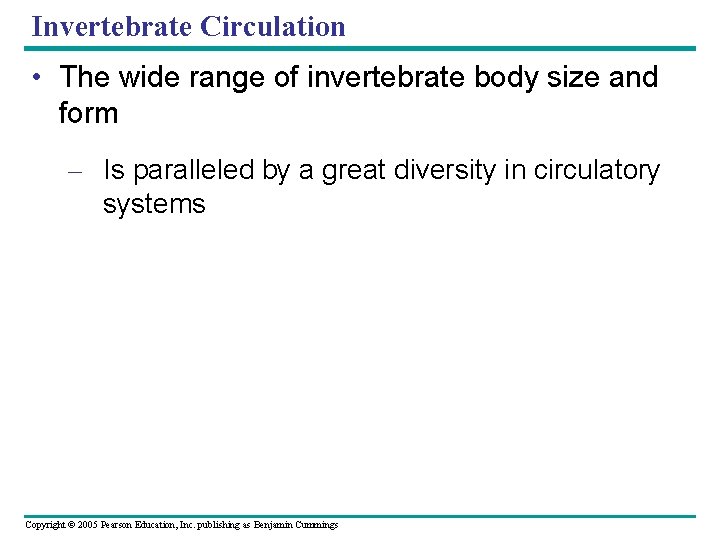 Invertebrate Circulation

• The wide range of invertebrate body size and form

– Is paralleled by a great diversity in circulatory systems

Copyright © 2005 Pearson Education, Inc. publishing as Benjamin Cummings